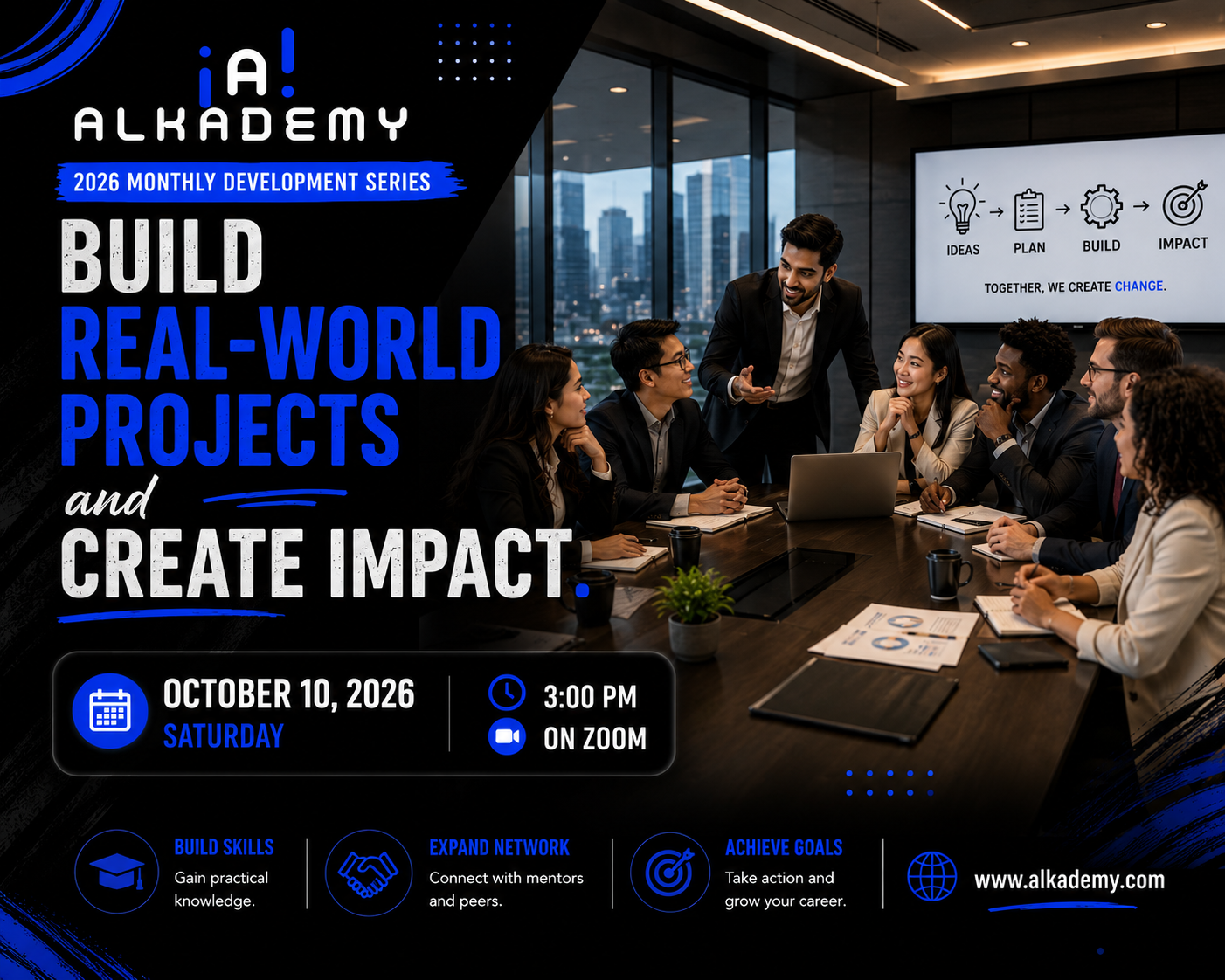 ¡A!
ALKADEMY

2026 MONTHLY DEVELOPMENT SERIES

BUILD
REAL-WORLD
PROJECTS
and
CREATE IMPACT.

IDEAS → PLAN → BUILD → IMPACT
TOGETHER, WE CREATE CHANGE.

OCTOBER 10, 2026
SATURDAY

3:00 PM
ON ZOOM

BUILD SKILLS
Gain practical knowledge.

EXPAND NETWORK
Connect with mentors and peers.

ACHIEVE GOALS
Take action and grow your career.

www.alkademy.com